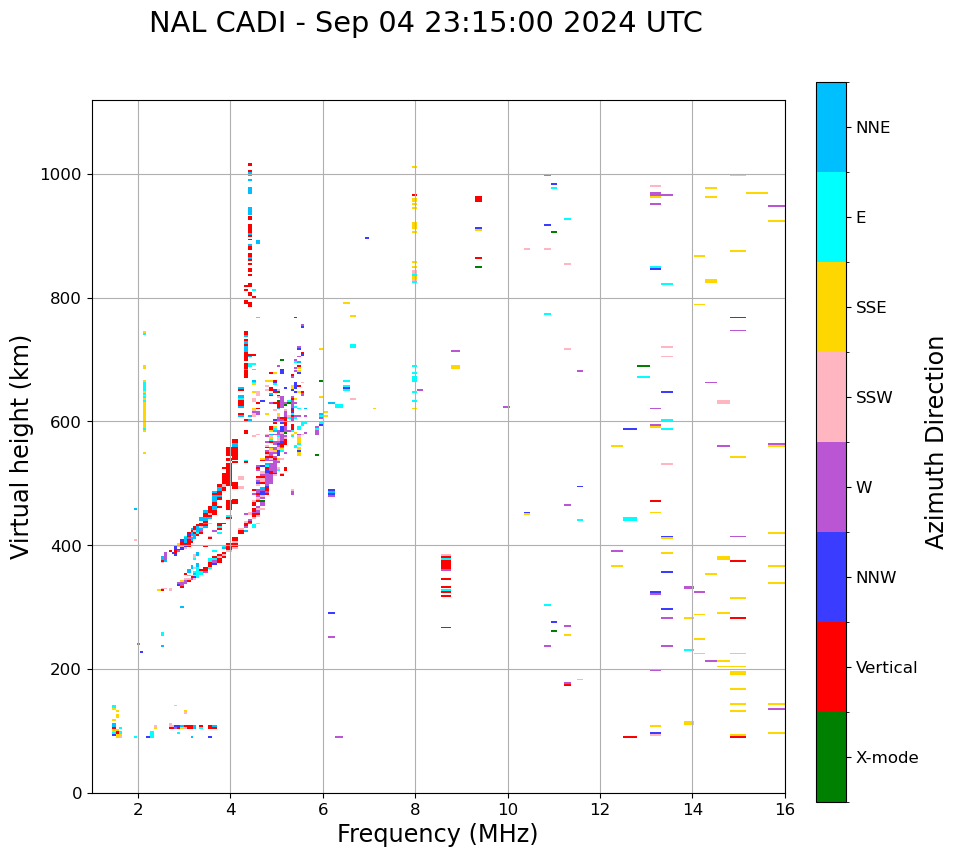 NAL CADI - Sep 04 23:15:00 2024 UTC

Virtual height (km)

1000
800
600
400
200
0

2
4
6
8
10
12
14
16

Frequency (MHz)

NNE
E
SSE
SSW
W
NNW
Vertical
X-mode

Azimuth Direction